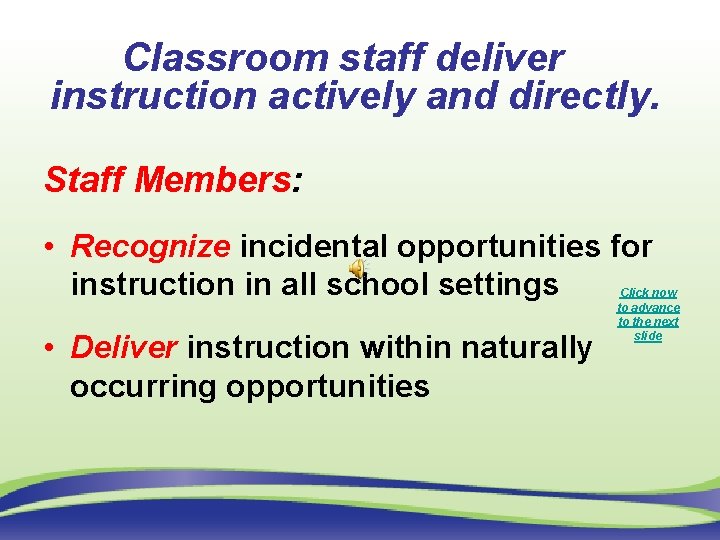 Classroom staff deliver instruction actively and directly.

Staff Members:

• Recognize incidental opportunities for instruction in all school settings

Click now to advance to the next slide

• Deliver instruction within naturally occurring opportunities